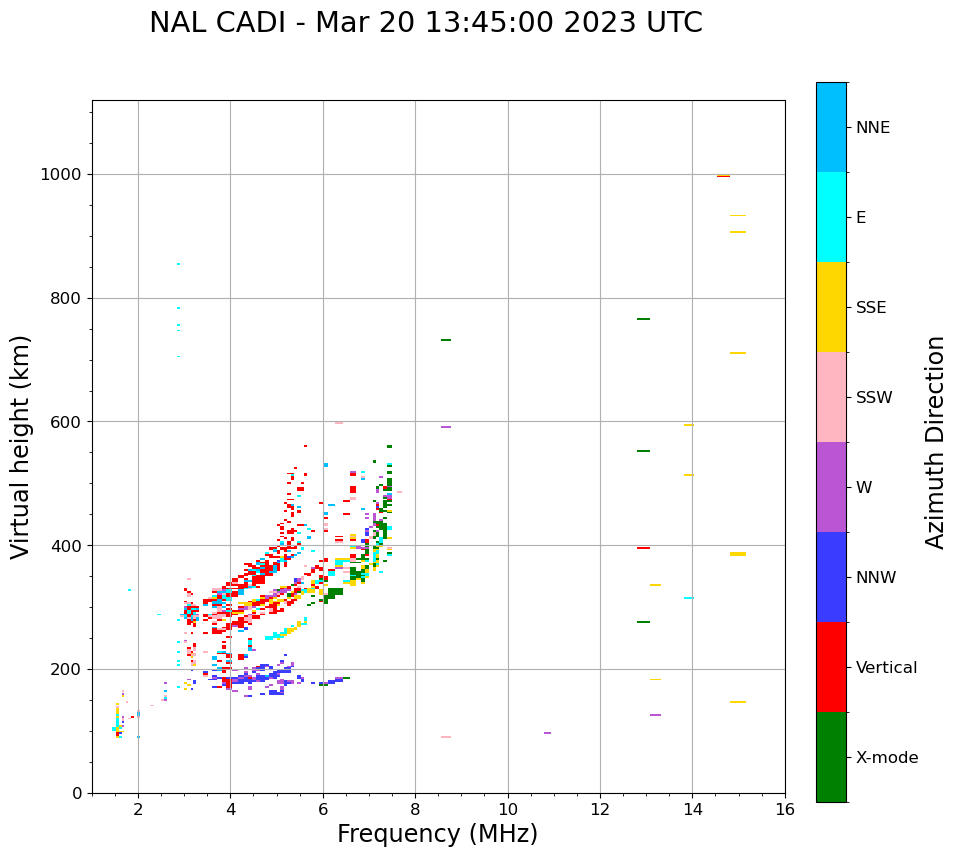 NAL CADI - Mar 20 13:45:00 2023 UTC

Virtual height (km)

1000
800
600
400
200
0

2
4
6
8
10
12
14
16

Frequency (MHz)

NNE
E
SSE
SSW
W
NNW
Vertical
X-mode

Azimuth Direction